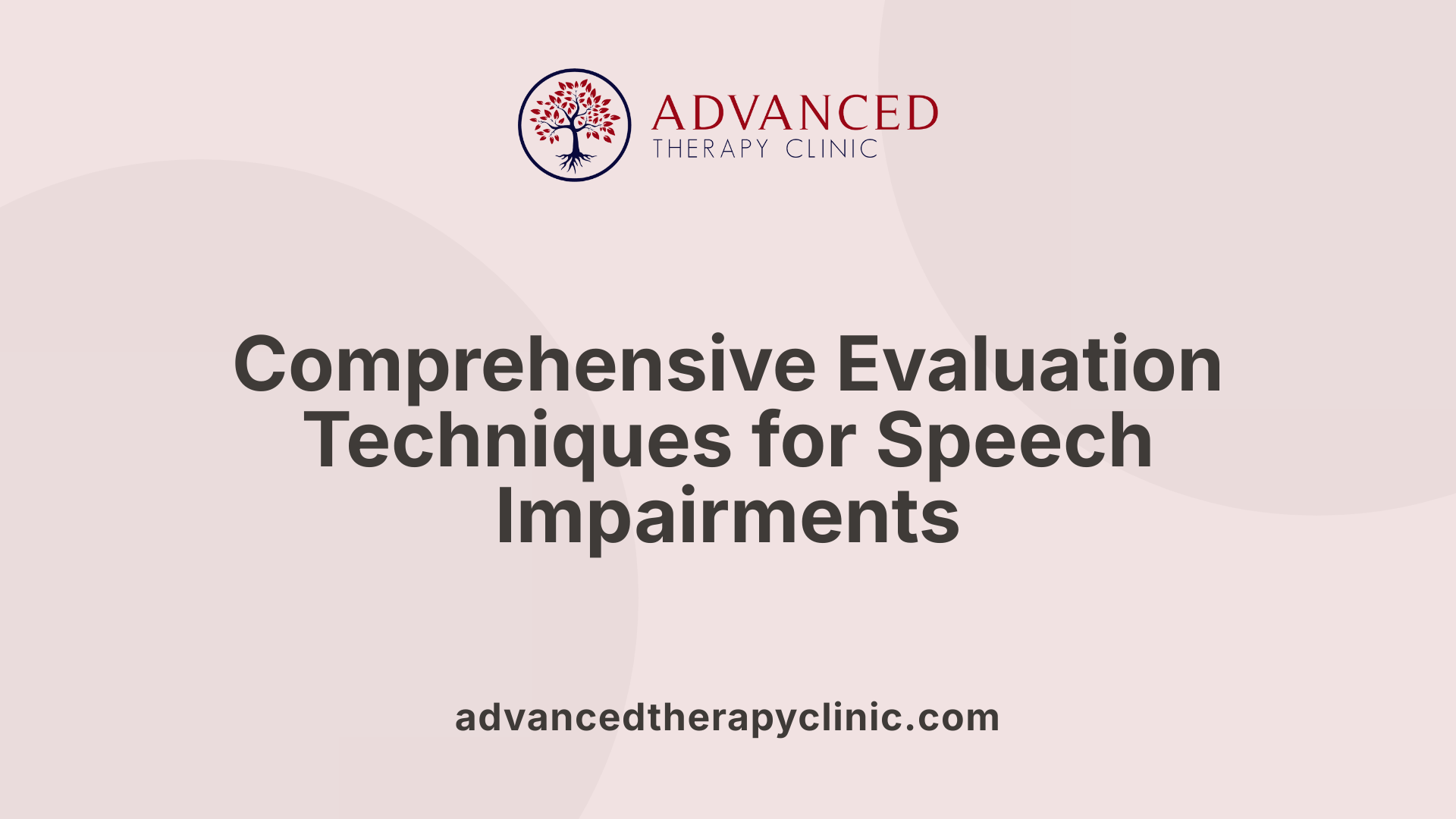 ADVANCED
THERAPY CLINIC

Comprehensive Evaluation Techniques for Speech Impairments

advancedtherapyclinic.com